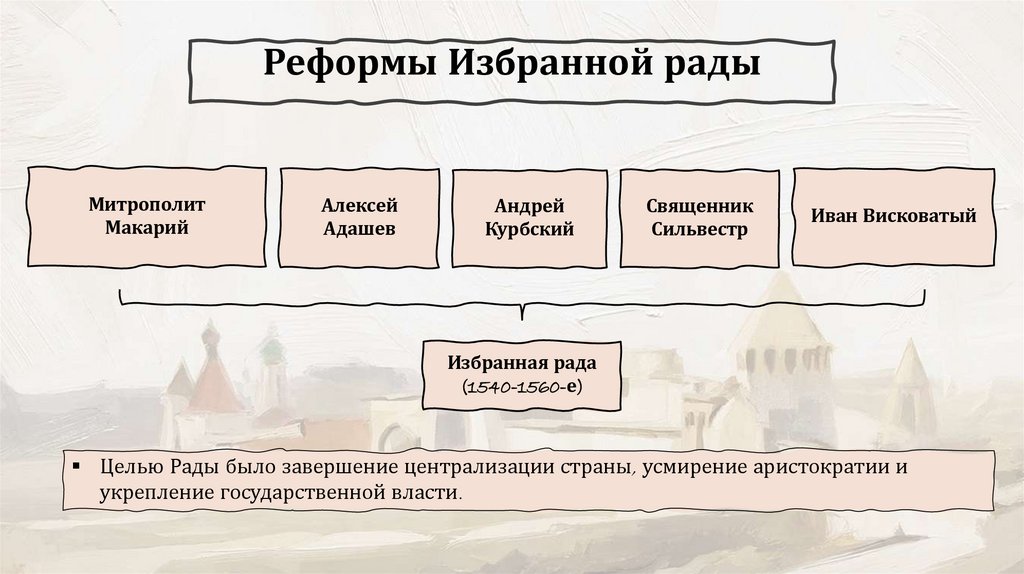 Реформы Избранной рады

Митрополит Макарий

Алексей Адашев

Андрей Курбский

Священник Сильвестр

Иван Висковатый

Избранная рада
(1540-1560-е)

▪ Целью Рады было завершение централизации страны, усмирение аристократии и укрепление государственной власти.